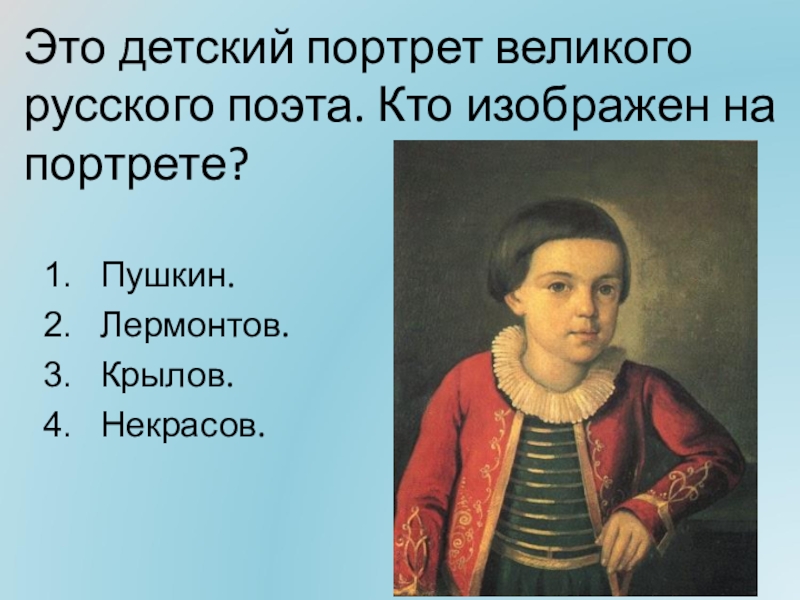 Это детский портрет великого русского поэта. Кто изображен на портрете?

1. Пушкин.
2. Лермонтов.
3. Крылов.
4. Некрасов.